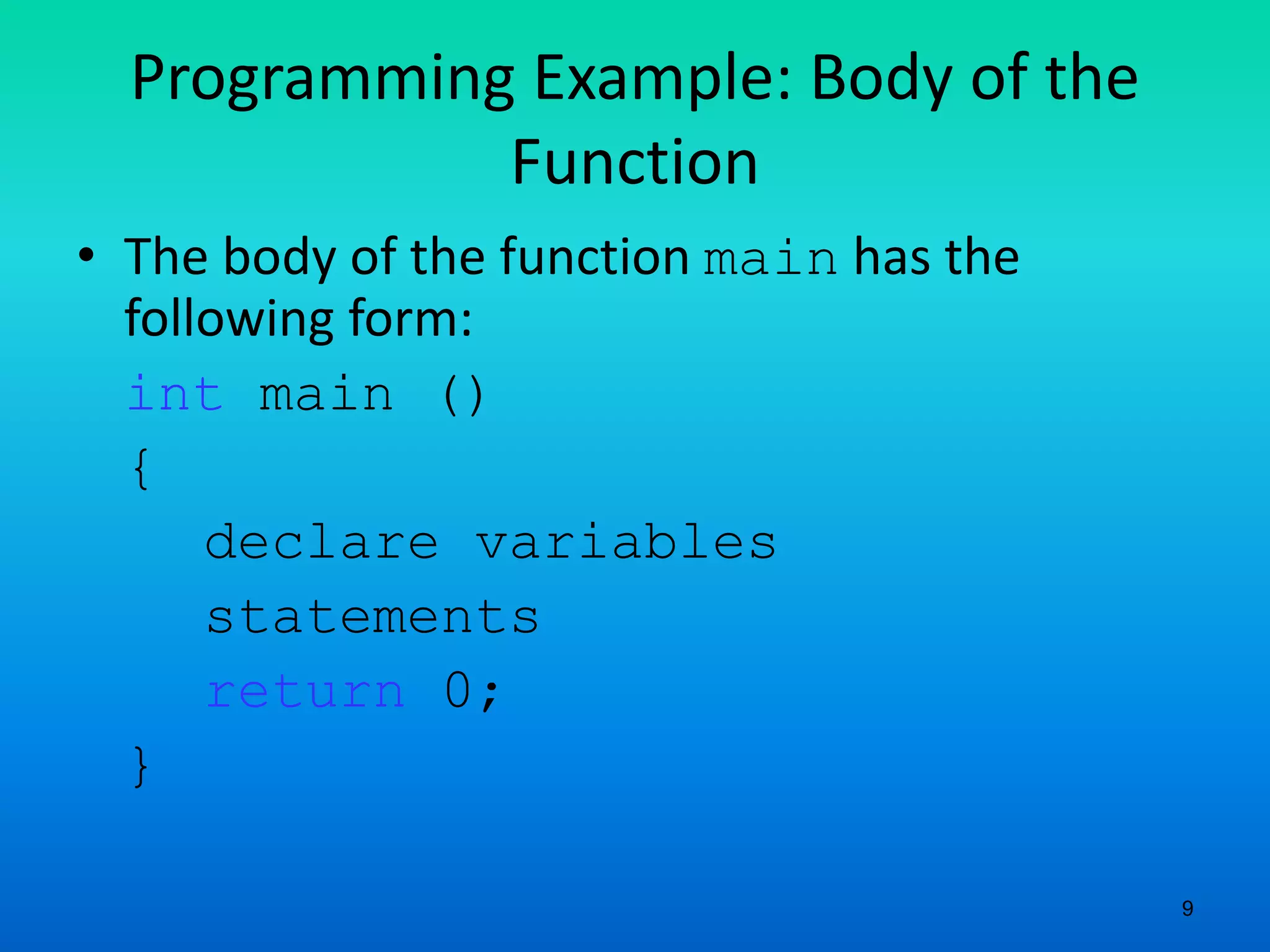 Programming Example: Body of the Function

• The body of the function main has the following form:

int main ()
{
    declare variables
    statements
    return 0;
}

9